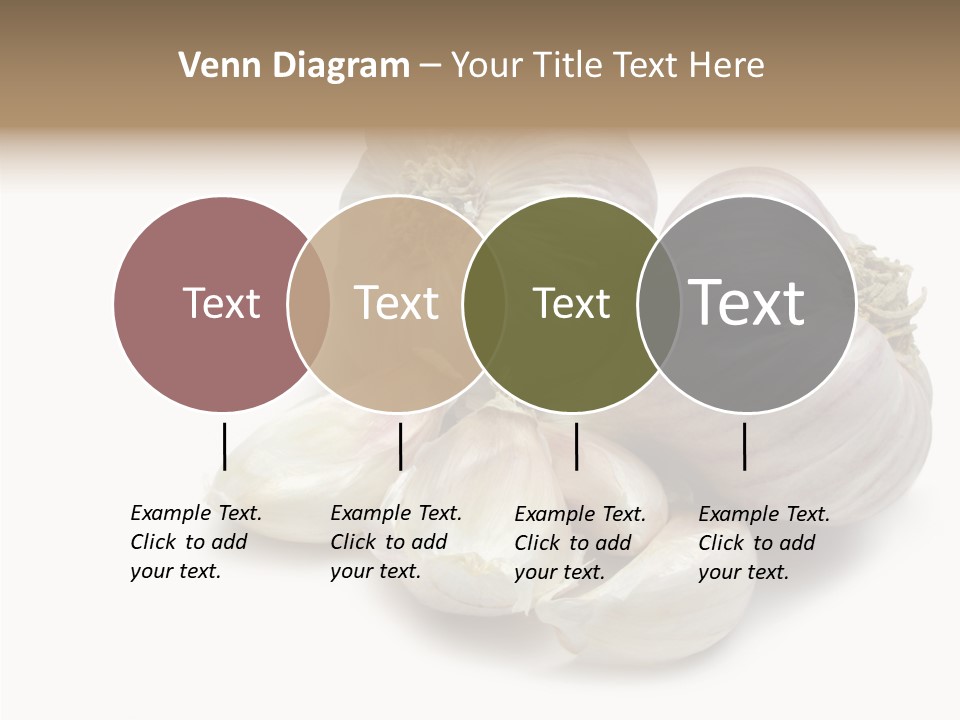 Venn Diagram – Your Title Text Here

Text

Text

Text

Text

Example Text. Click to add your text.

Example Text. Click to add your text.

Example Text. Click to add your text.

Example Text. Click to add your text.